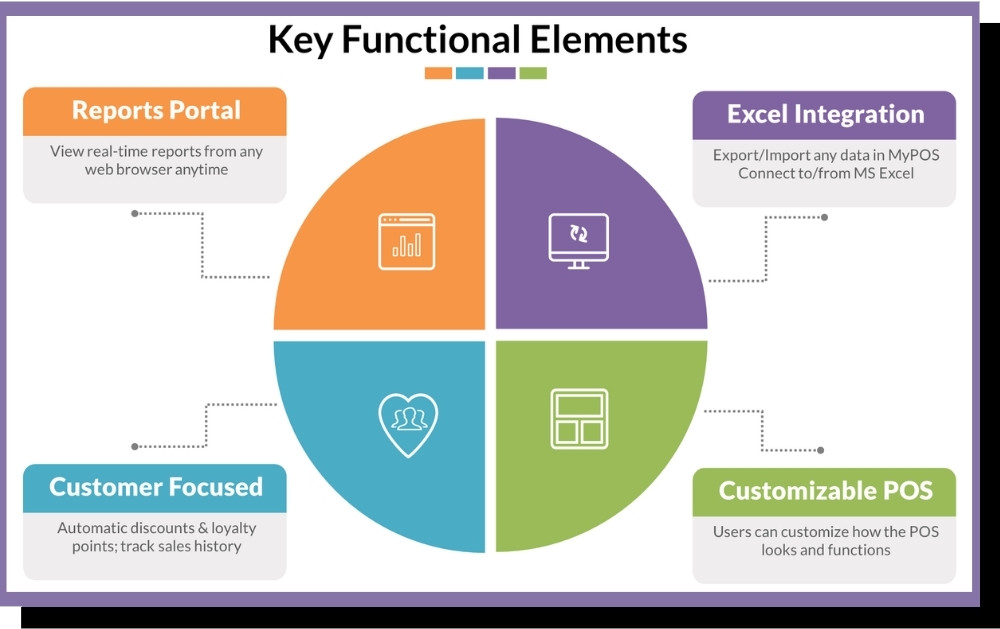 Key Functional Elements

Reports Portal

View real-time reports from any web browser anytime

Excel Integration

Export/Import any data in MyPOS Connect to/from MS Excel

Customer Focused

Automatic discounts & loyalty points; track sales history

Customizable POS

Users can customize how the POS looks and functions